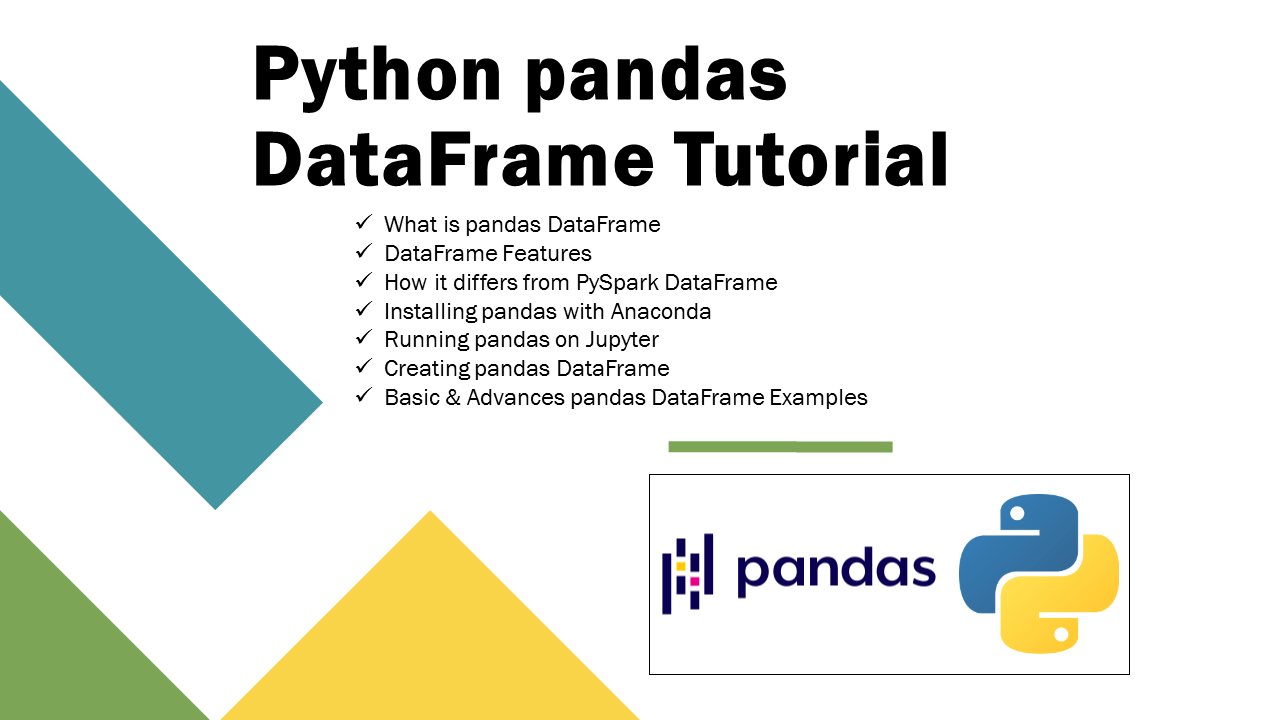 Python pandas DataFrame Tutorial

✓ What is pandas DataFrame
✓ DataFrame Features
✓ How it differs from PySpark DataFrame
✓ Installing pandas with Anaconda
✓ Running pandas on Jupyter
✓ Creating pandas DataFrame
✓ Basic & Advances pandas DataFrame Examples

pandas